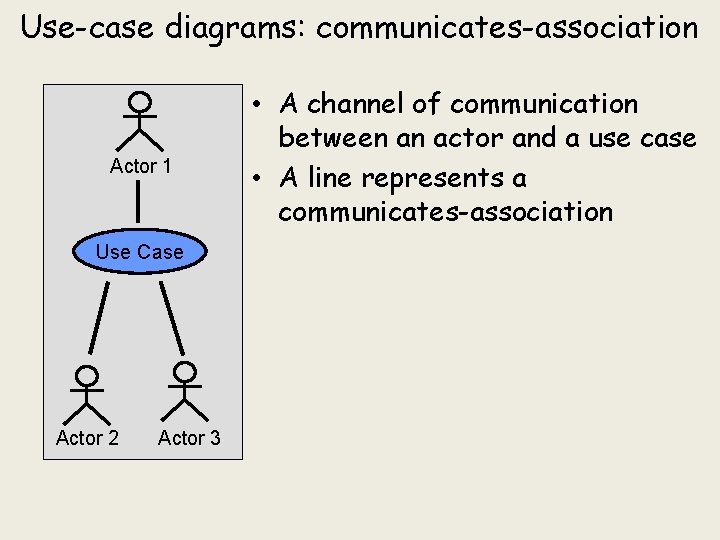 Use-case diagrams: communicates-association

Actor 1

Use Case

Actor 2

Actor 3

• A channel of communication between an actor and a use case

• A line represents a communicates-association